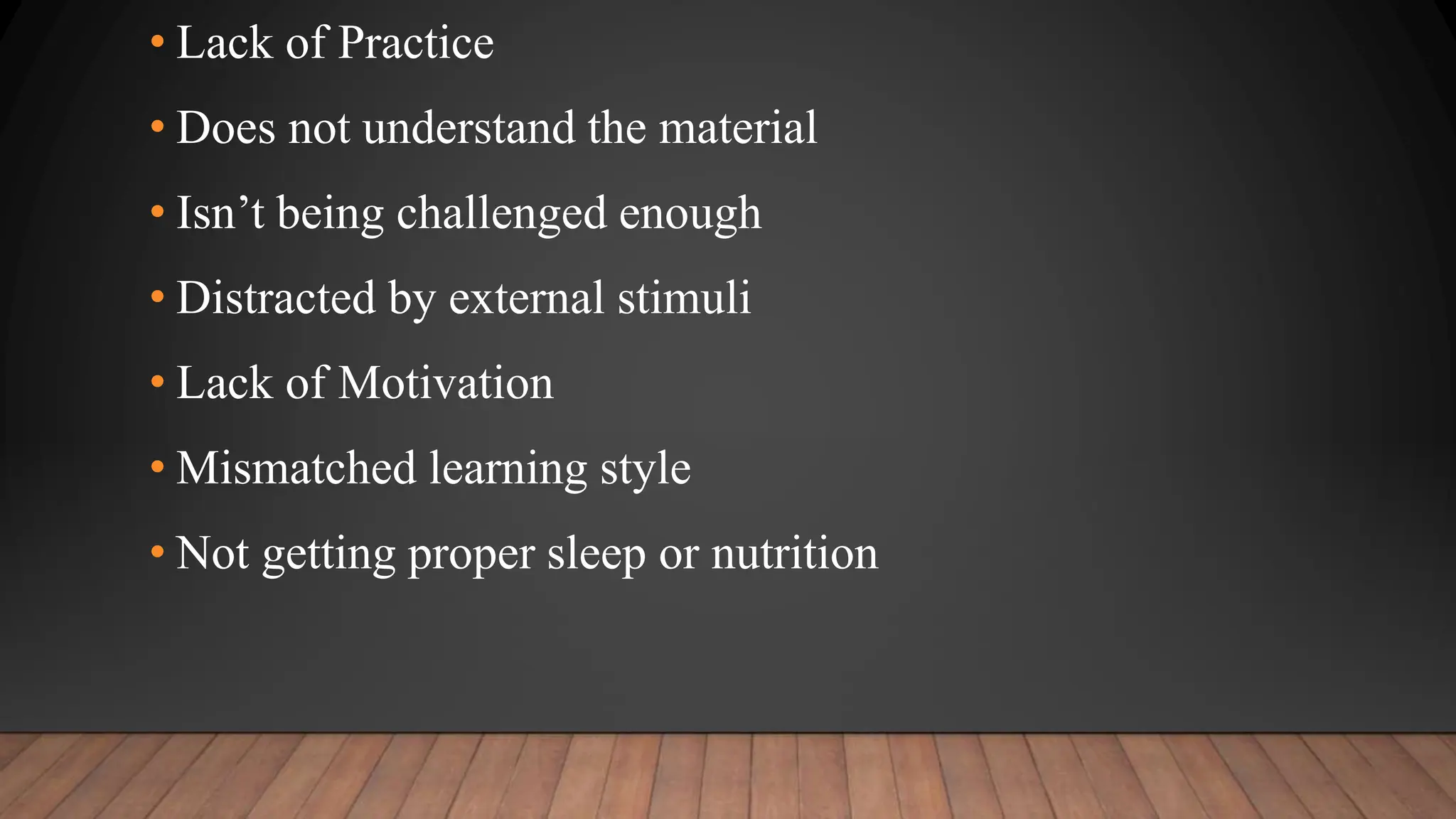 • Lack of Practice

• Does not understand the material

• Isn’t being challenged enough

• Distracted by external stimuli

• Lack of Motivation

• Mismatched learning style

• Not getting proper sleep or nutrition